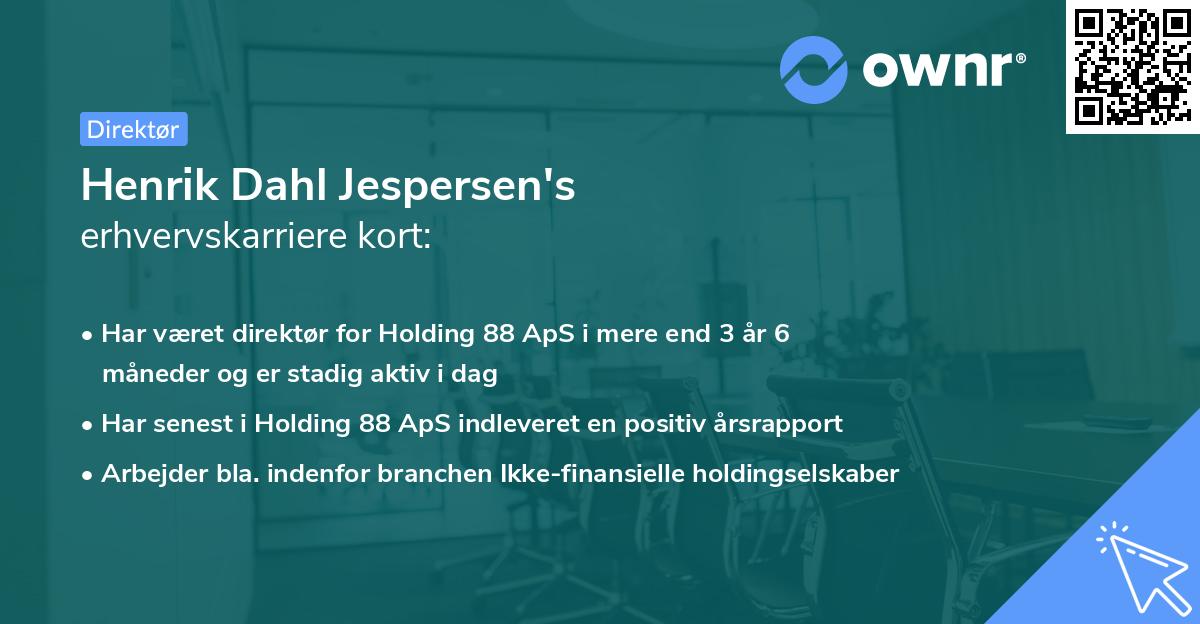 ownr®

Direktør

Henrik Dahl Jespersen's
erhvervskarriere kort:

• Har været direktør for Holding 88 ApS i mere end 3 år 6 måneder og er stadig aktiv i dag

• Har senest i Holding 88 ApS indleveret en positiv årsrapport

• Arbejder bla. indenfor branchen Ikke-finansielle holdingselskaber